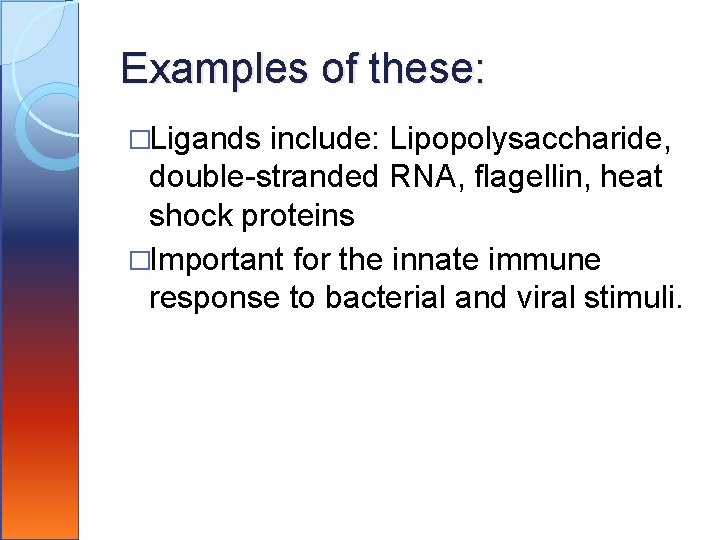 Examples of these:

□Ligands include: Lipopolysaccharide, double-stranded RNA, flagellin, heat shock proteins

□Important for the innate immune response to bacterial and viral stimuli.